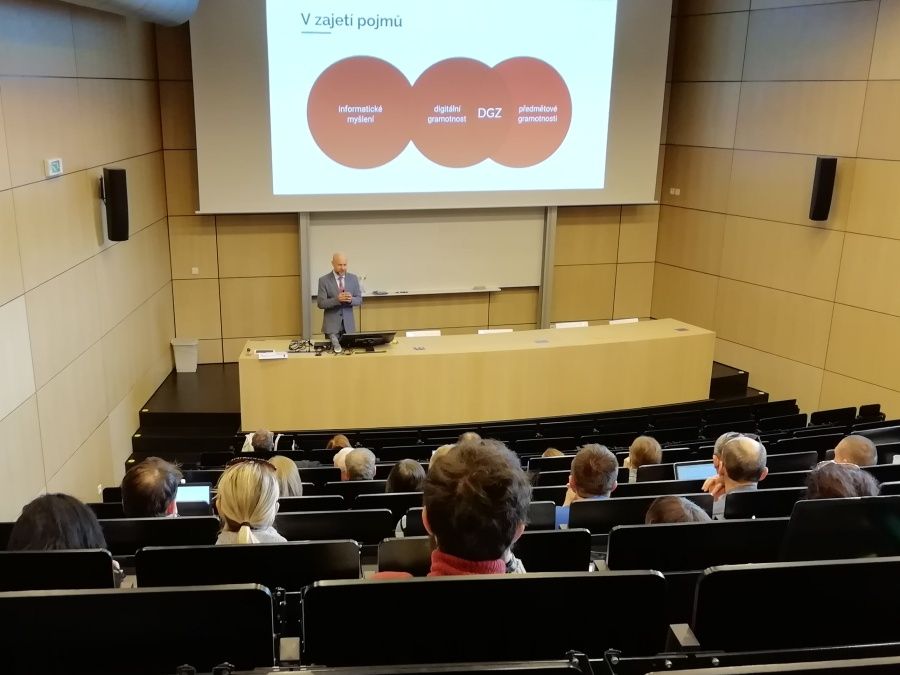 V zajetí pojmů

informatické myšlení

digitální gramotnost

DGZ

předmětové gramotnosti